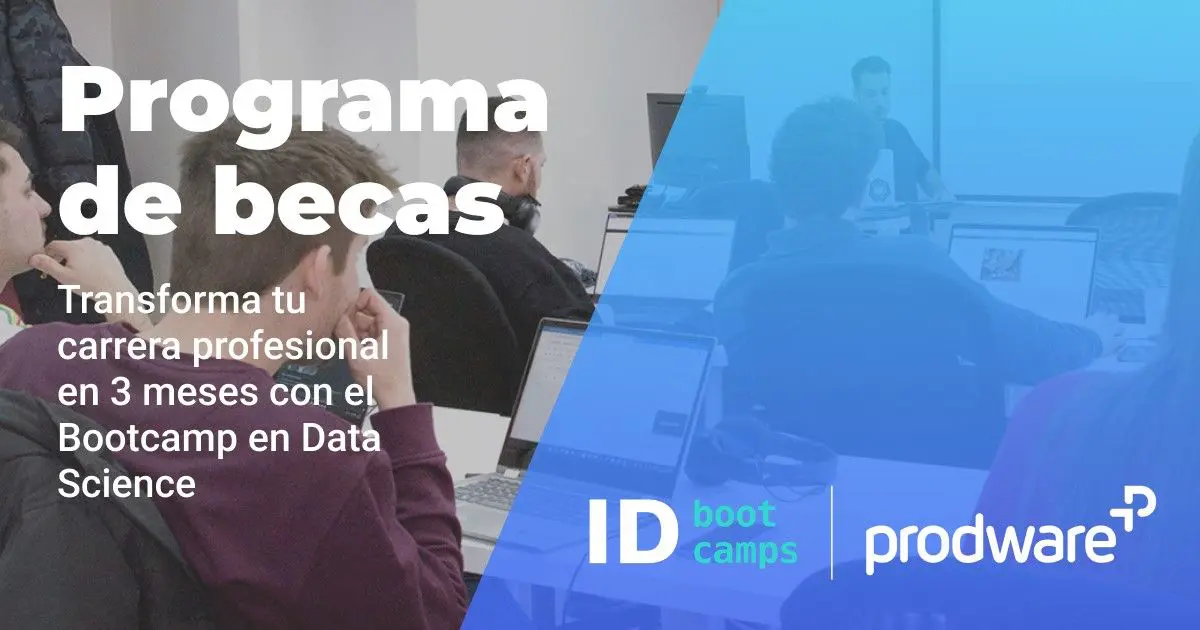 Programa de becas

Transforma tu carrera profesional en 3 meses con el Bootcamp en Data Science

ID boot camps

prodware